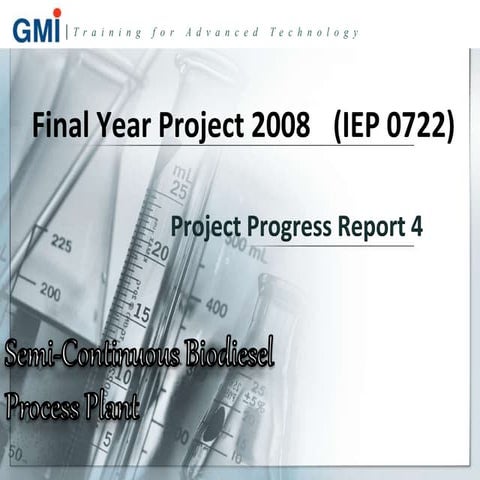 GMI | Training for Advanced Technology

Final Year Project 2008 (IEP 0722)

Project Progress Report 4

Semi-Continuous Biodiesel Process Plant